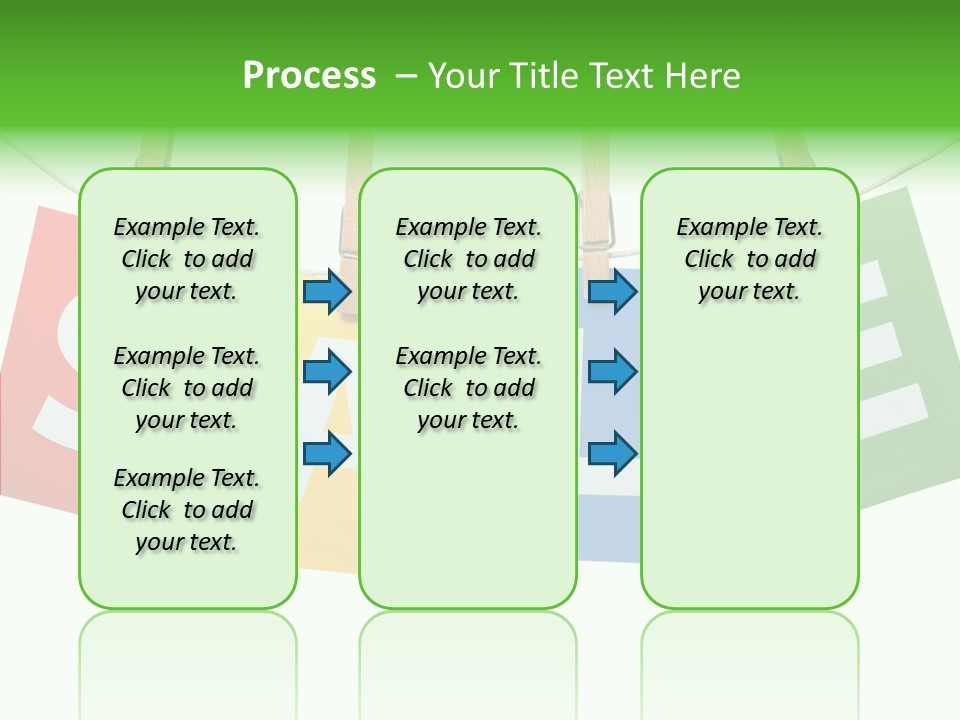 Process – Your Title Text Here

Example Text. Click to add your text.

Example Text. Click to add your text.

Example Text. Click to add your text.

Example Text. Click to add your text.

Example Text. Click to add your text.

Example Text. Click to add your text.